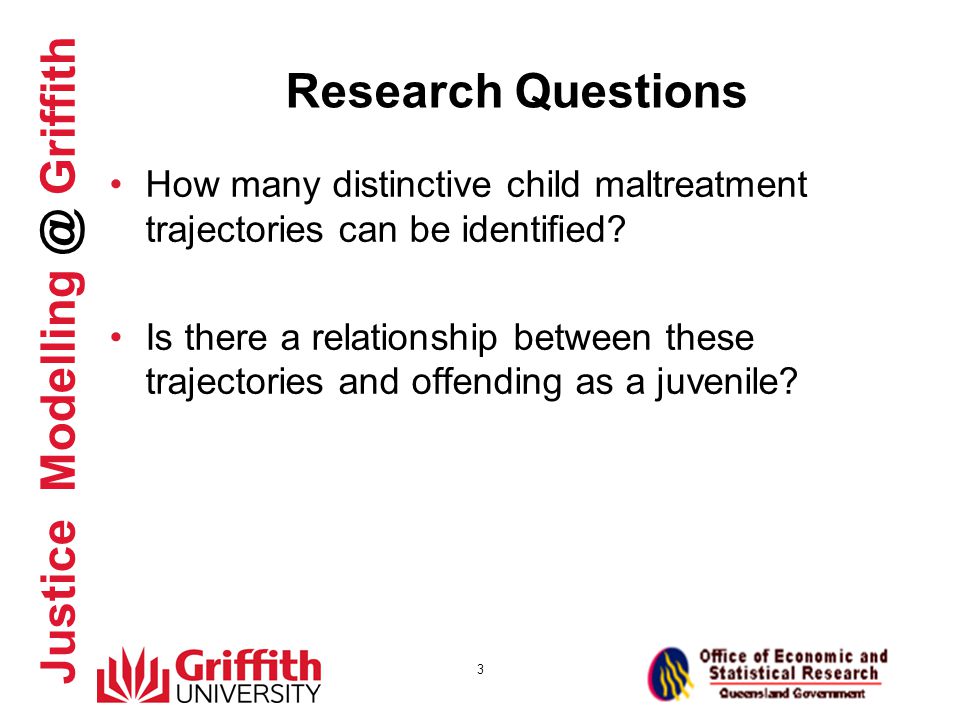 Justice Modelling @ Griffith

Research Questions

• How many distinctive child maltreatment trajectories can be identified?

• Is there a relationship between these trajectories and offending as a juvenile?

Griffith UNIVERSITY

3

Office of Economic and Statistical Research
Queensland Government